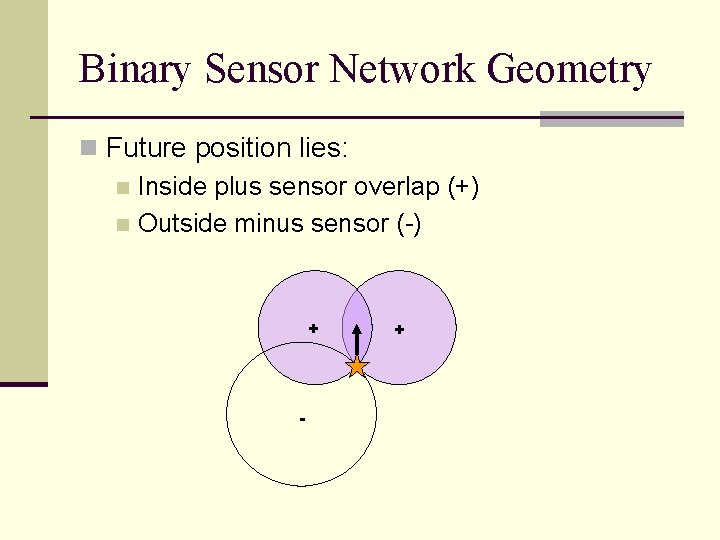 Binary Sensor Network Geometry

Future position lies:

Inside plus sensor overlap (+)

Outside minus sensor (-)

+

+

-